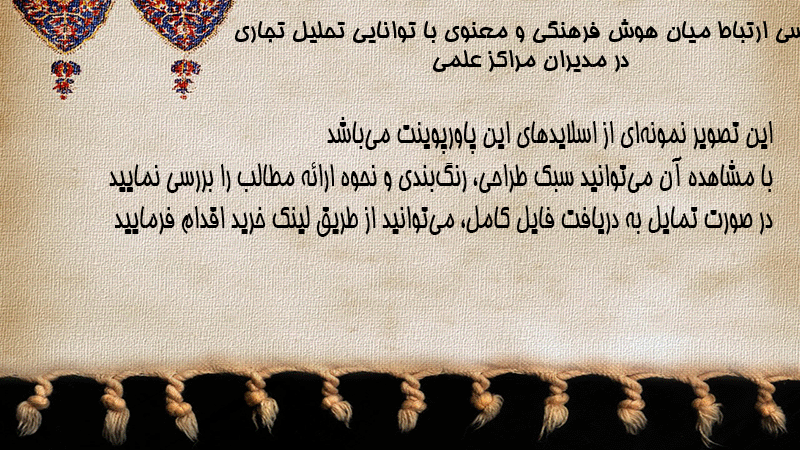 سی ارتباط میان هوش فرهنگی و معنوی با توانایی تحلیل تجاری
در مدیران مراکز علمی

این تصویر نمونه‌ای از اسلایدهای این پاورپوینت می‌باشد
با مشاهده آن می‌توانید سبک طراحی، رنگ‌بندی و نحوه ارائه مطالب را بررسی نمایید
در صورت تمایل به دریافت فایل کامل، می‌توانید از طریق لینک خرید اقدام فرمایید